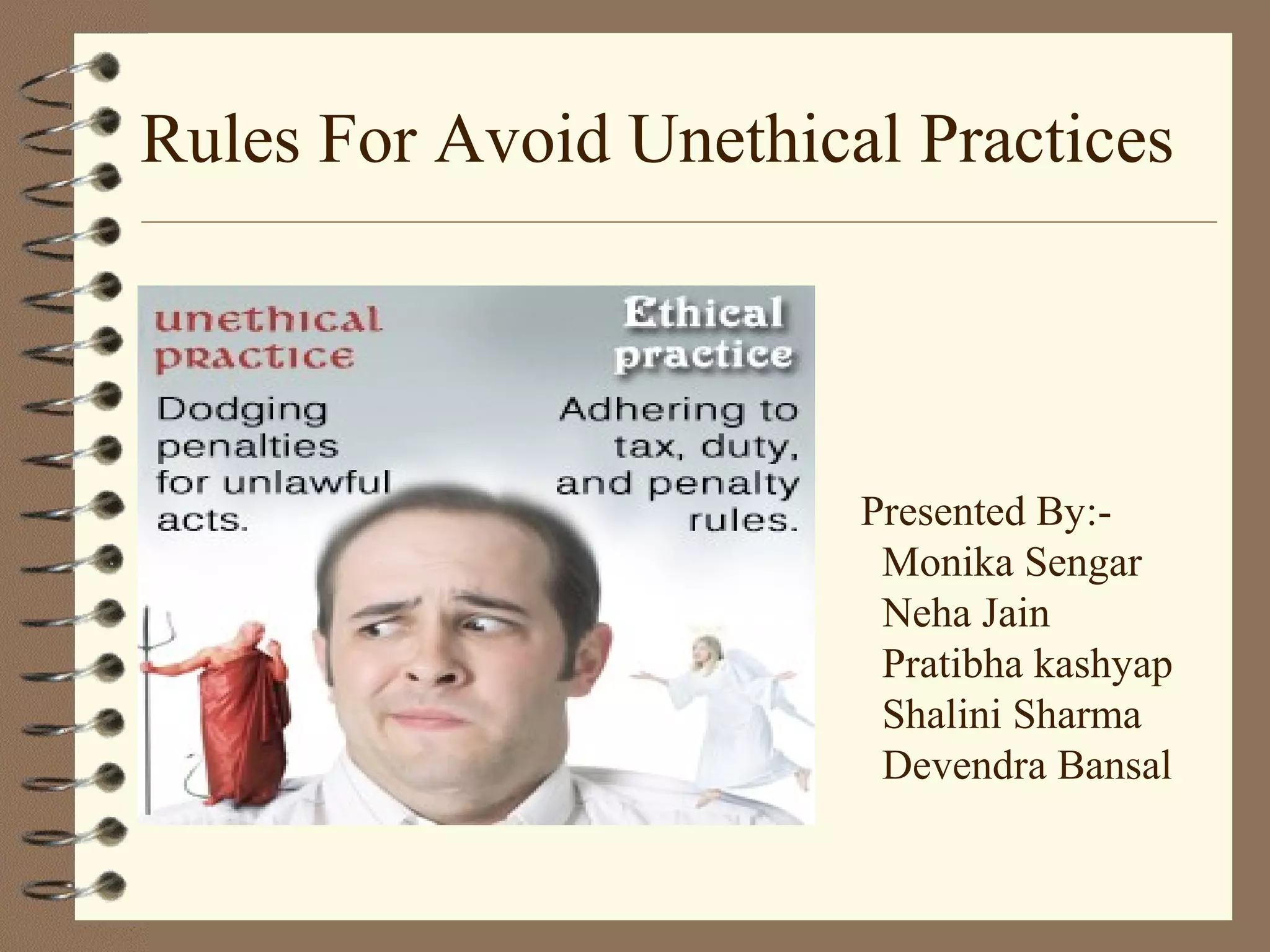 Rules For Avoid Unethical Practices

unethical practice

Dodging penalties for unlawful acts.

Ethical practice

Adhering to tax, duty, and penalty rules.

Presented By:-
Monika Sengar
Neha Jain
Pratibha kashyap
Shalini Sharma
Devendra Bansal